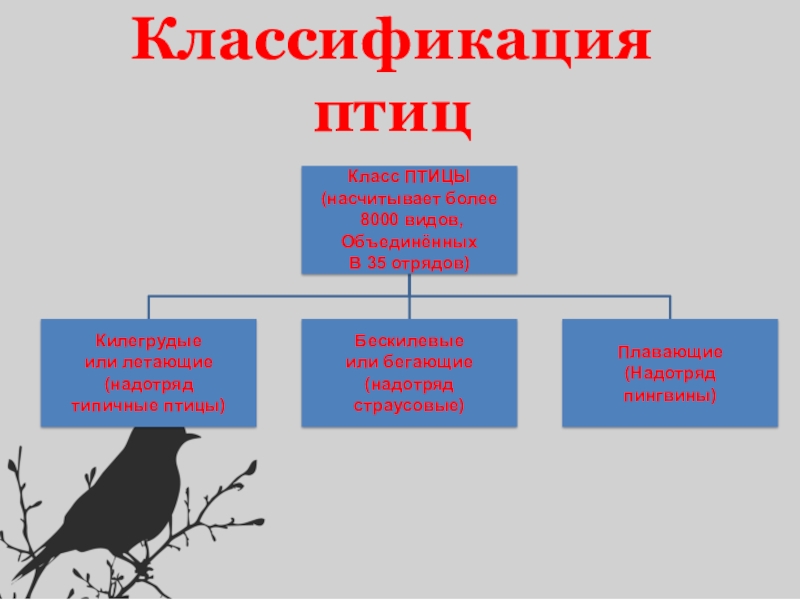 Классификация птиц

Класс ПТИЦЫ (насчитывает более 8000 видов, Объединённых В 35 отрядов)

Килегрудые или летающие (надотряд типичные птицы)

Бескилевые или бегающие (надотряд страусовые)

Плавающие (Надотряд пингвины)